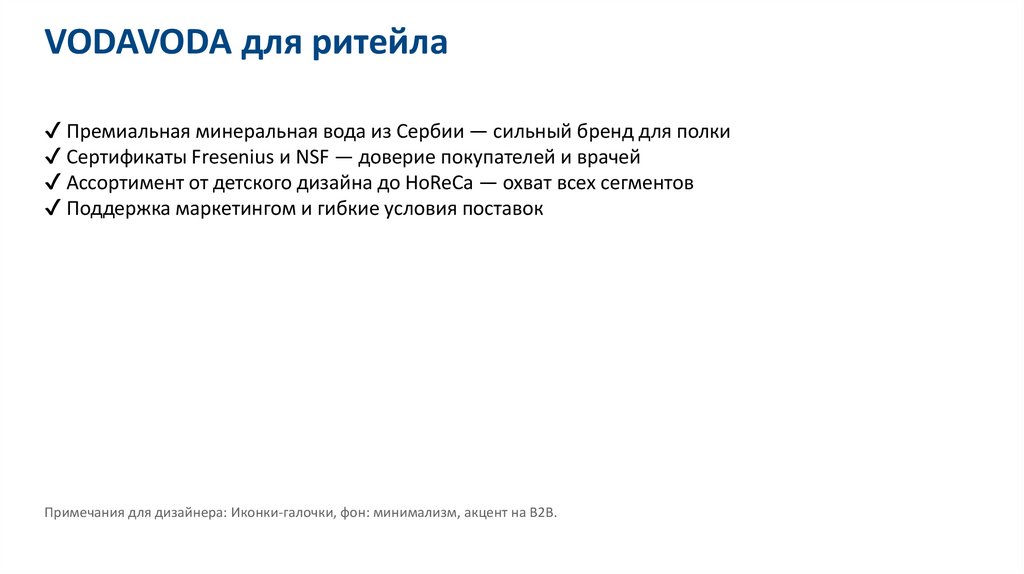 VODAVODA для ритейла

✓ Премиальная минеральная вода из Сербии — сильный бренд для полки
✓ Сертификаты Fresenius и NSF — доверие покупателей и врачей
✓ Ассортимент от детского дизайна до HoReCa — охват всех сегментов
✓ Поддержка маркетингом и гибкие условия поставок

Примечания для дизайнера: Иконки-галочки, фон: минимализм, акцент на B2B.